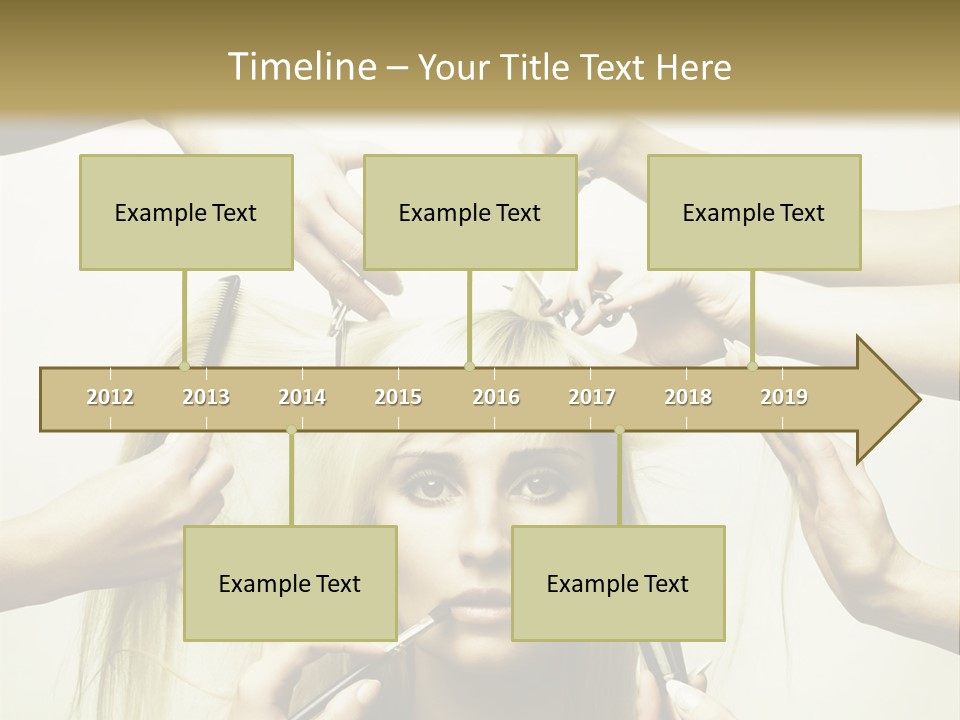 Timeline – Your Title Text Here

Example Text

Example Text

Example Text

2012 2013 2014 2015 2016 2017 2018 2019

Example Text

Example Text